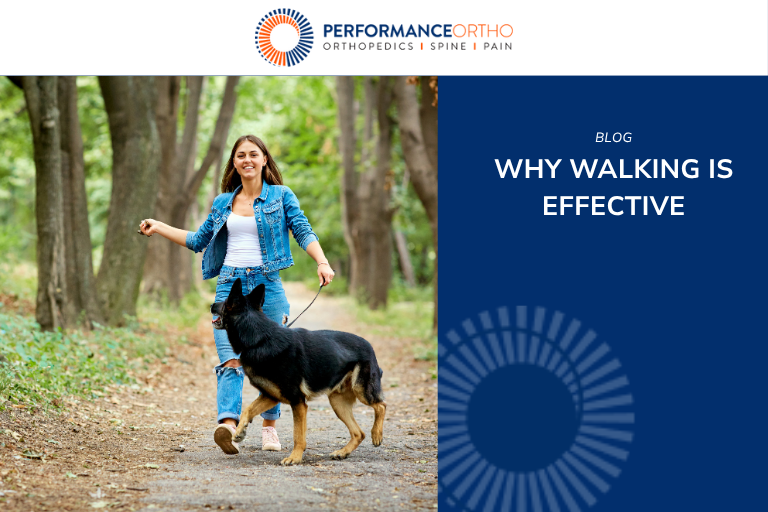 PERFORMANCEORTHO
ORTHOPEDICS | SPINE | PAIN

BLOG

WHY WALKING IS EFFECTIVE